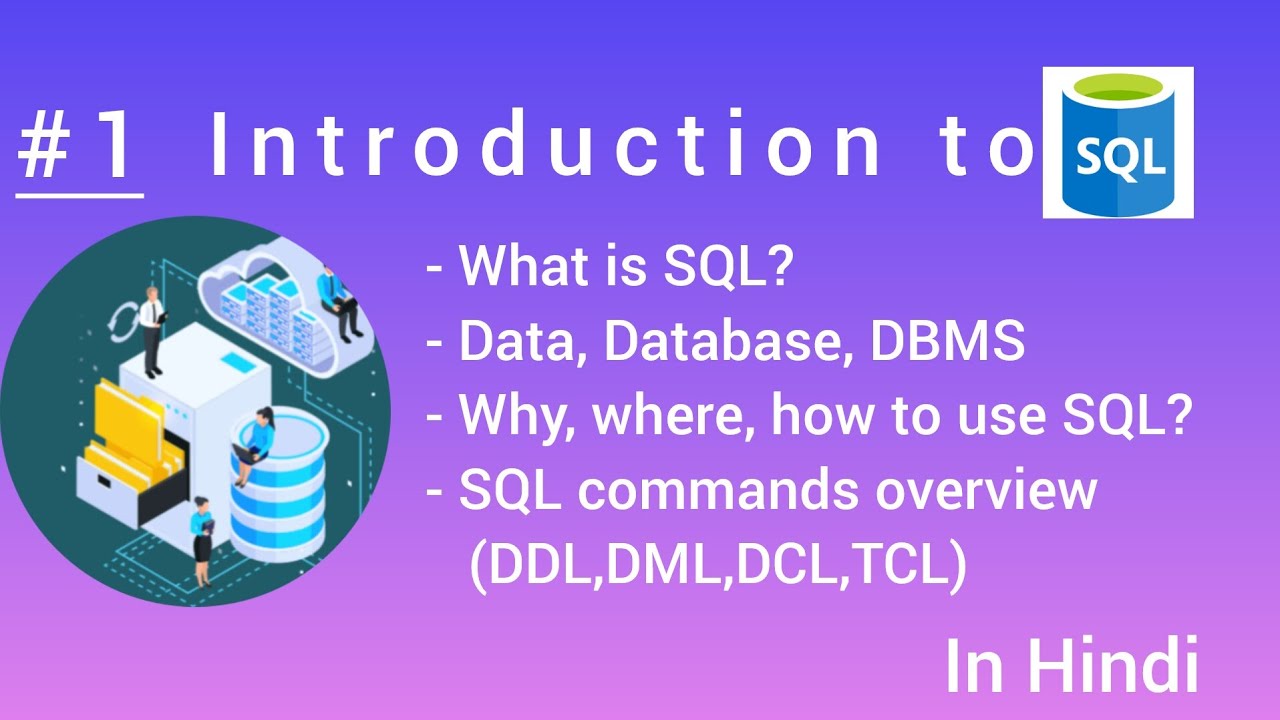 #1 Introduction to SQL

- What is SQL?
- Data, Database, DBMS
- Why, where, how to use SQL?
- SQL commands overview (DDL,DML,DCL,TCL)

In Hindi